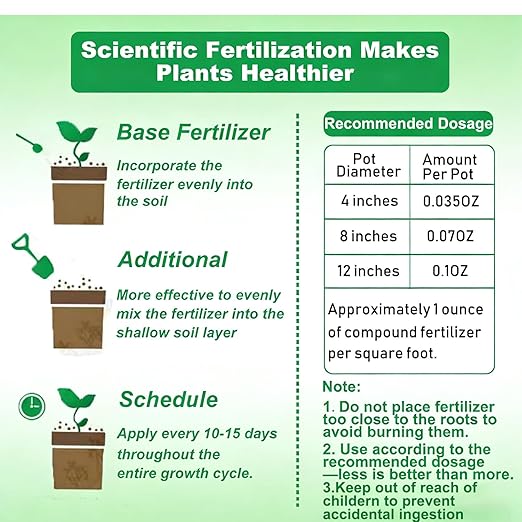 Scientific Fertilization Makes Plants Healthier

Base Fertilizer

Incorporate the fertilizer evenly into the soil

Additional

More effective to evenly mix the fertilizer into the shallow soil layer

Schedule

Apply every 10-15 days throughout the entire growth cycle.

Recommended Dosage

| Pot Diameter | Amount Per Pot |
|---|---|
| 4 inches | 0.035OZ |
| 8 inches | 0.07OZ |
| 12 inches | 0.1OZ |

Approximately 1 ounce of compound fertilizer per square foot.

Note:

1. Do not place fertilizer too close to the roots to avoid burning them.

2. Use according to the recommended dosage —less is better than more.

3.Keep out of reach of childern to prevent accidental ingestion